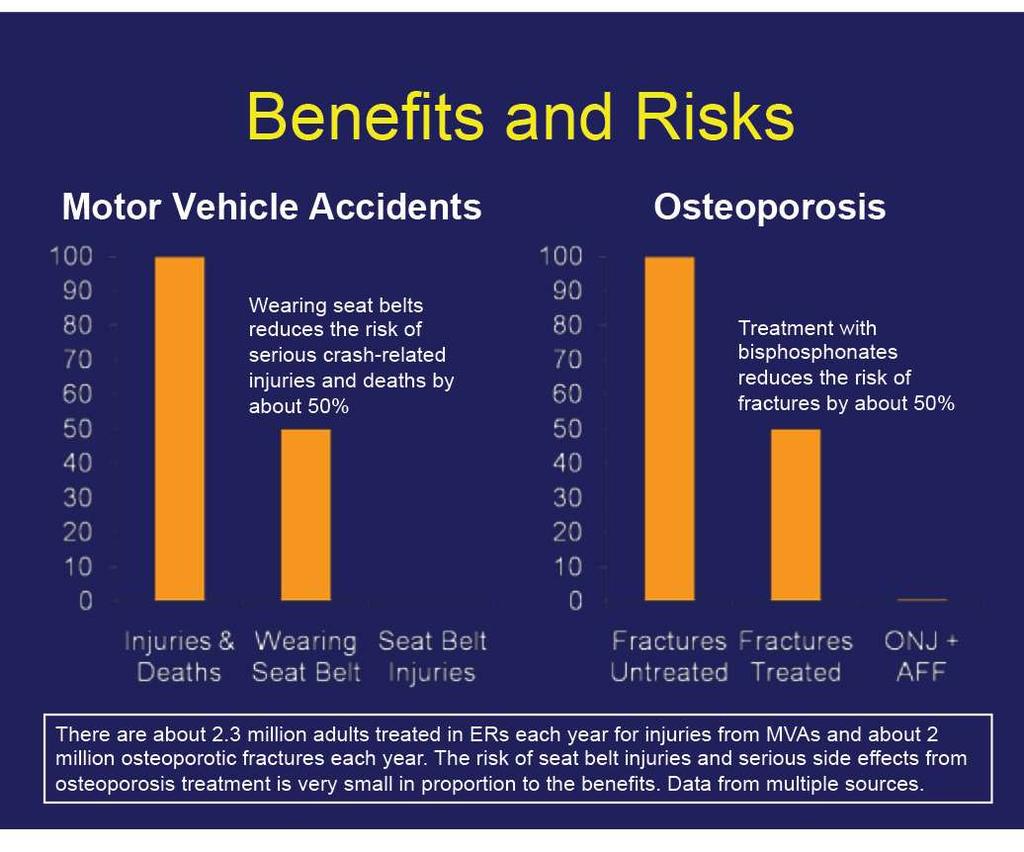 Benefits and Risks

Motor Vehicle Accidents

100
90
80
70
60
50
40
30
20
10
0

Wearing seat belts reduces the risk of serious crash-related injuries and deaths by about 50%

Injuries & Deaths
Wearing Seat Belt
Seat Belt Injuries

Osteoporosis

100
90
80
70
60
50
40
30
20
10
0

Treatment with bisphosphonates reduces the risk of fractures by about 50%

Fractures Untreated
Fractures Treated
ONJ + AFF

There are about 2.3 million adults treated in ERs each year for injuries from MVAs and about 2 million osteoporotic fractures each year. The risk of seat belt injuries and serious side effects from osteoporosis treatment is very small in proportion to the benefits. Data from multiple sources.